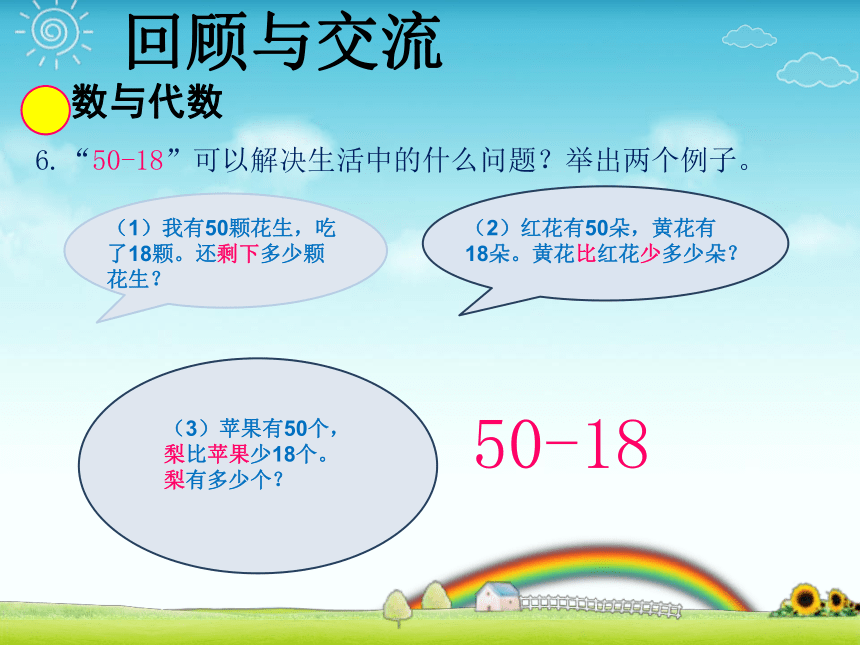 回顾与交流

数与代数

6. “50-18”可以解决生活中的什么问题？举出两个例子。

（1）我有50颗花生，吃了18颗。还剩下多少颗花生？

（2）红花有50朵，黄花有18朵。黄花比红花少多少朵？

（3）苹果有50个，梨比苹果少18个。梨有多少个？

50-18